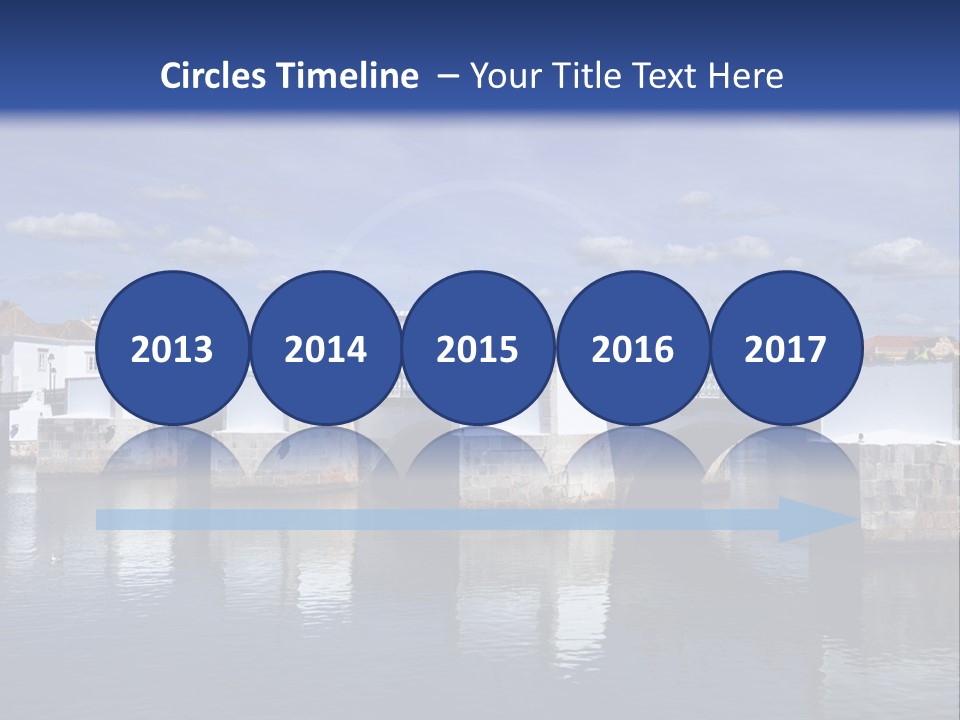 Circles Timeline – Your Title Text Here

2013

2014

2015

2016

2017